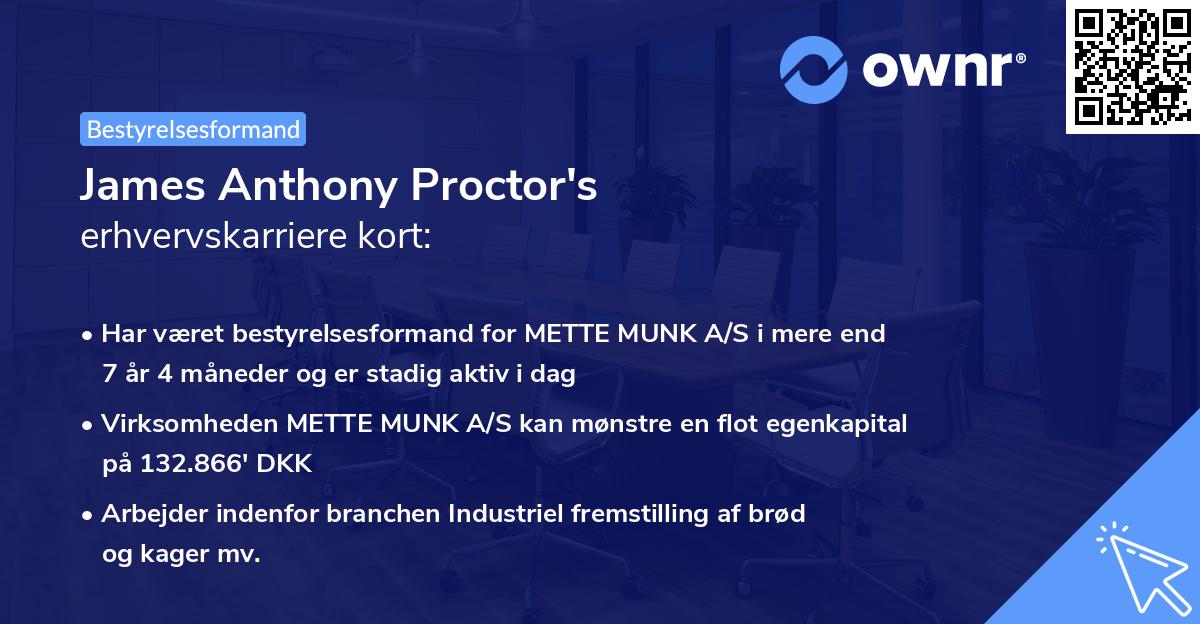 ownr®

Bestyrelsesformand

James Anthony Proctor's
erhvervskarriere kort:

• Har været bestyrelsesformand for METTE MUNK A/S i mere end 7 år 4 måneder og er stadig aktiv i dag

• Virksomheden METTE MUNK A/S kan mønstre en flot egenkapital på 132.866' DKK

• Arbejder indenfor branchen Industriel fremstilling af brød og kager mv.